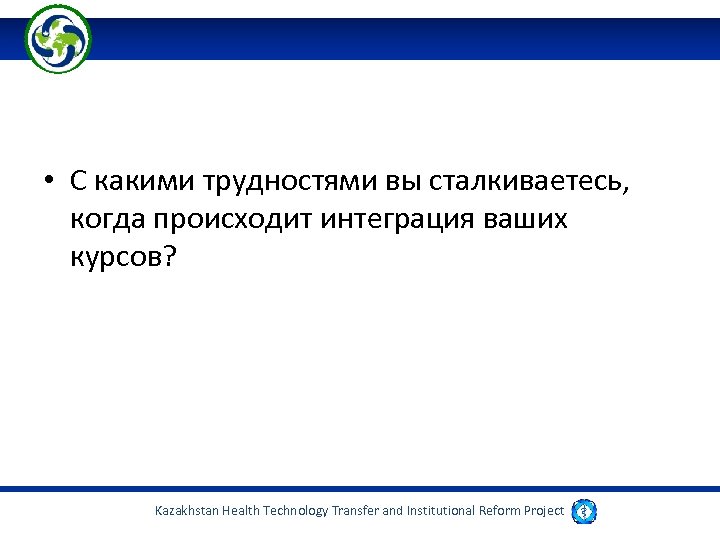 • С какими трудностями вы сталкиваетесь, когда происходит интеграция ваших курсов?

Kazakhstan Health Technology Transfer and Institutional Reform Project